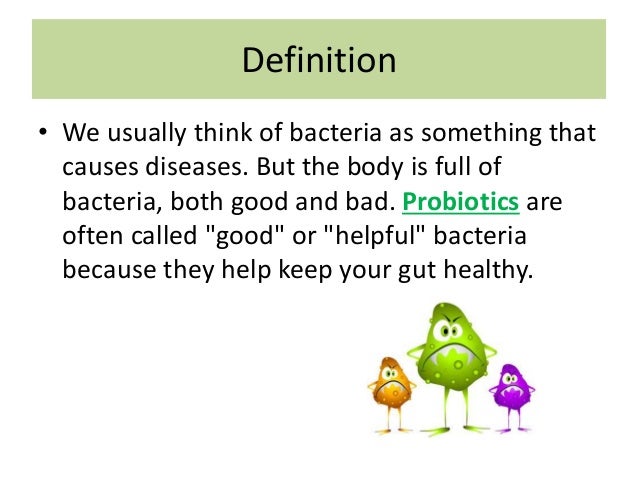 Definition

• We usually think of bacteria as something that causes diseases. But the body is full of bacteria, both good and bad. Probiotics are often called "good" or "helpful" bacteria because they help keep your gut healthy.